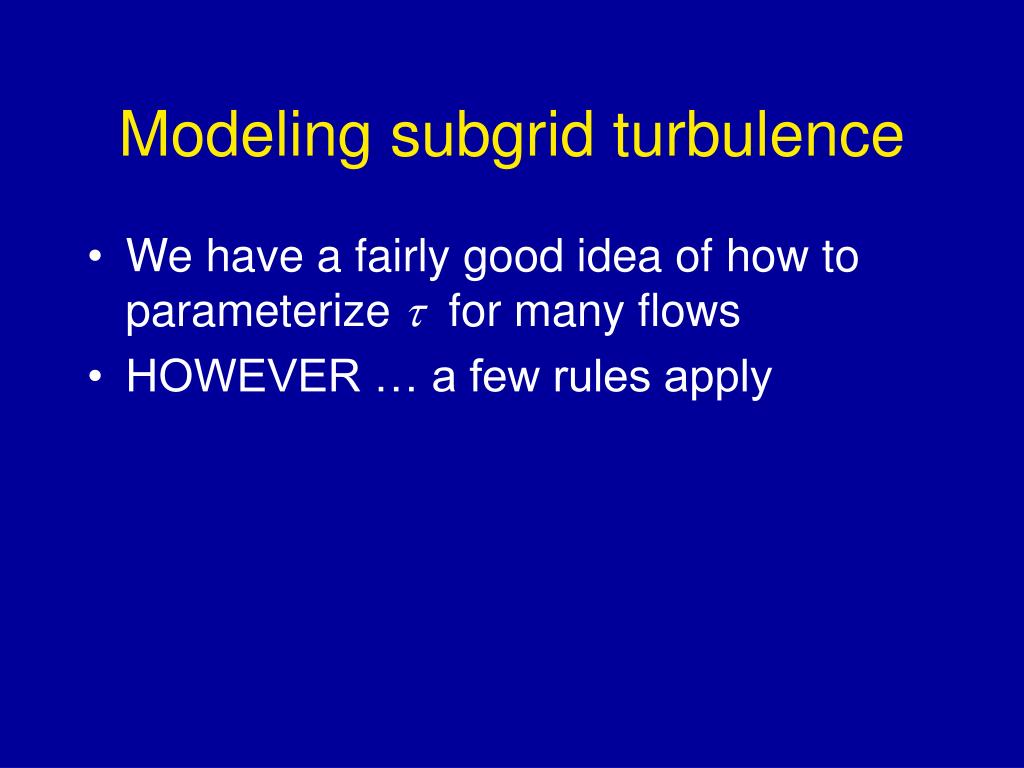 Modeling subgrid turbulence

• We have a fairly good idea of how to parameterize $\tau$ for many flows
• HOWEVER … a few rules apply